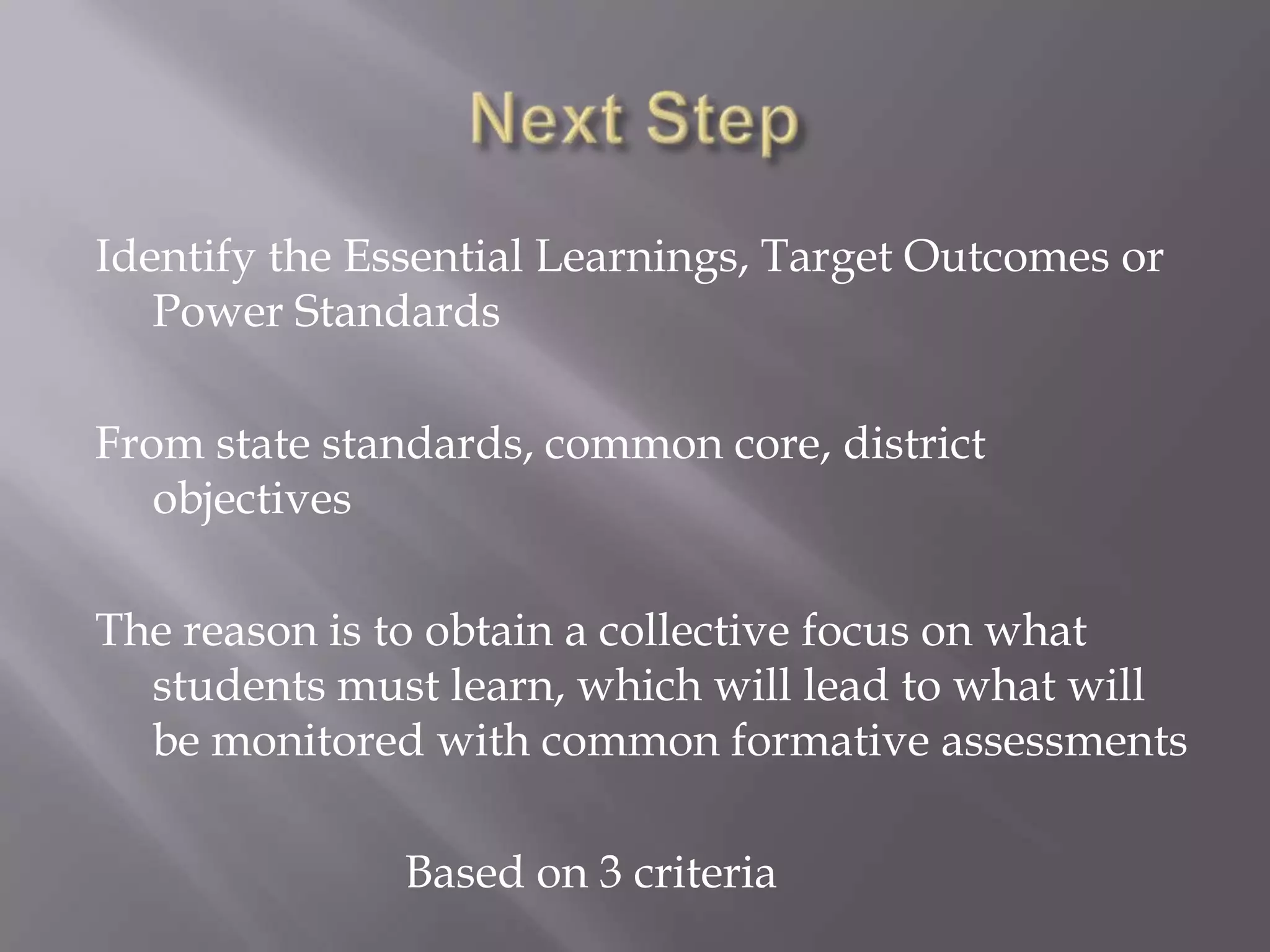 Next Step

Identify the Essential Learnings, Target Outcomes or Power Standards

From state standards, common core, district objectives

The reason is to obtain a collective focus on what students must learn, which will lead to what will be monitored with common formative assessments

Based on 3 criteria